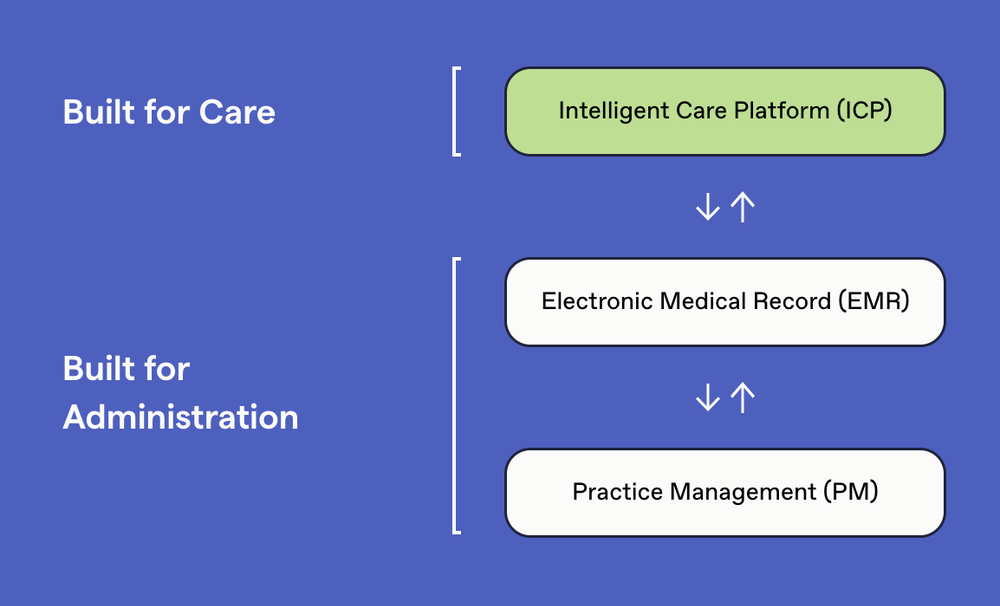 Built for Care

Intelligent Care Platform (ICP)

↓↑

Built for Administration

Electronic Medical Record (EMR)

↓↑

Practice Management (PM)